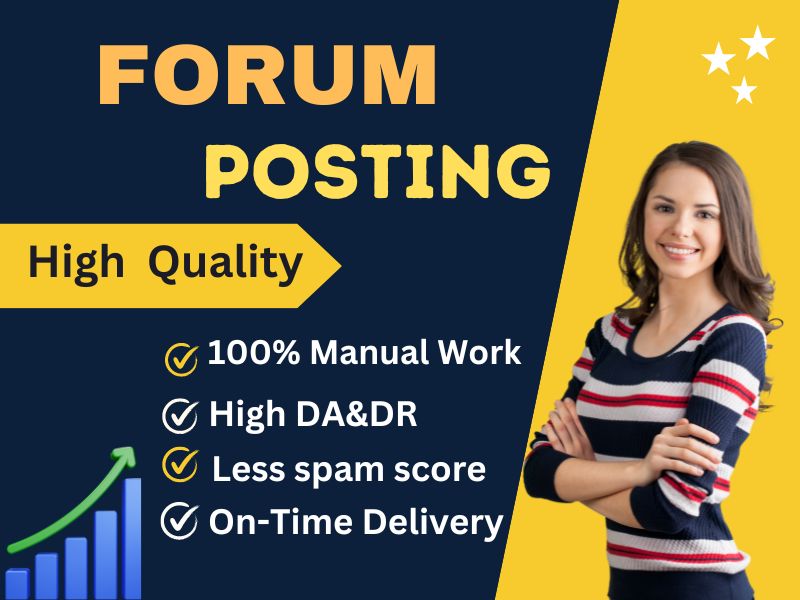 FORUM POSTING

High Quality

100% Manual Work

High DA&DR

Less spam score

On-Time Delivery